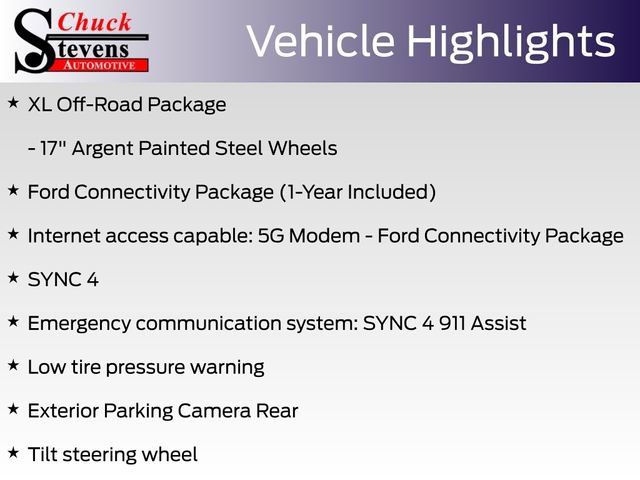 Chuck
Stevens
AUTOMOTIVE

Vehicle Highlights

★ XL Off-Road Package

- 17" Argent Painted Steel Wheels

★ Ford Connectivity Package (1-Year Included)

★ Internet access capable: 5G Modem - Ford Connectivity Package

★ SYNC 4

★ Emergency communication system: SYNC 4 911 Assist

★ Low tire pressure warning

★ Exterior Parking Camera Rear

★ Tilt steering wheel